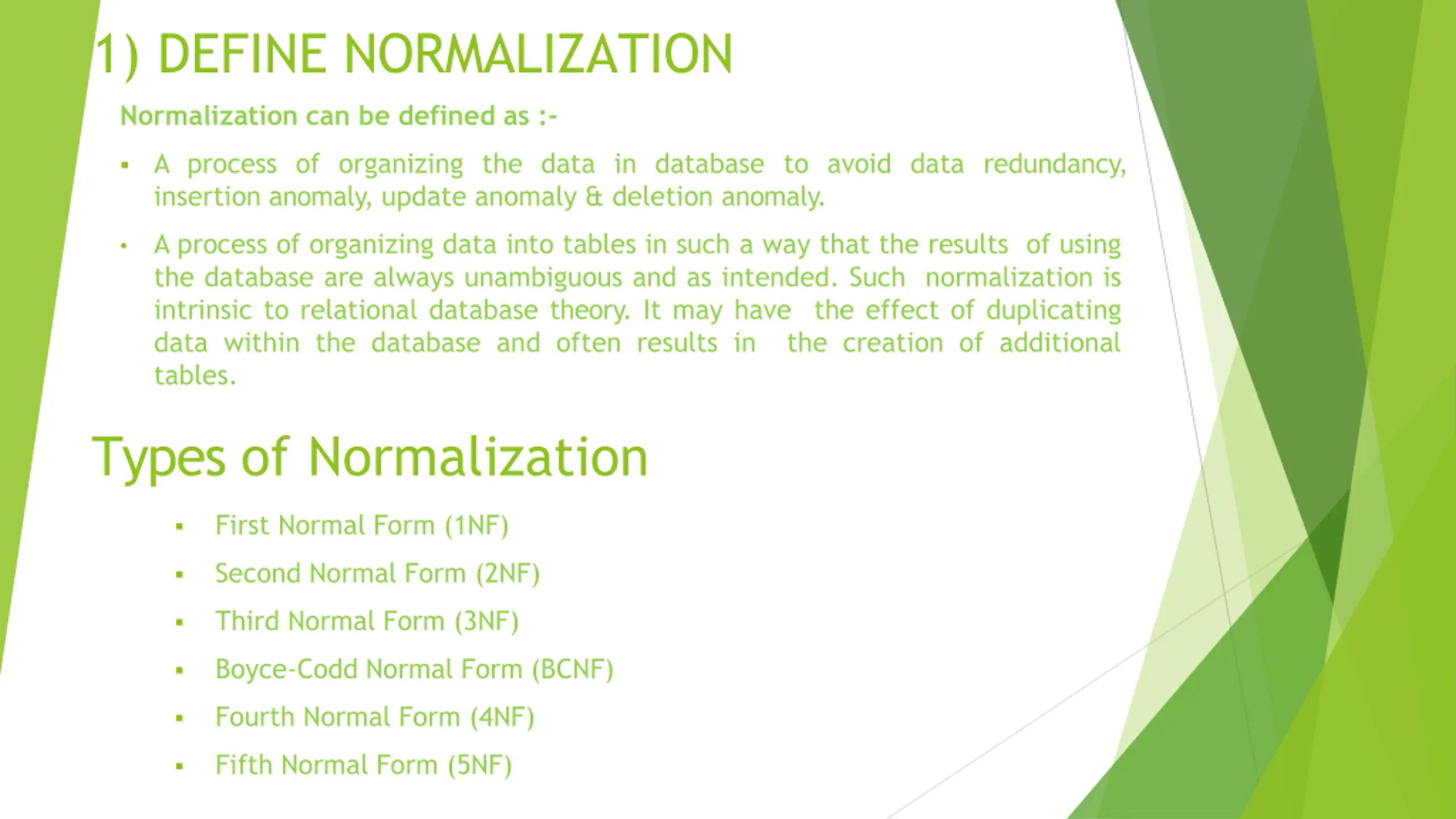 1) DEFINE NORMALIZATION

Normalization can be defined as :-

▪ A process of organizing the data in database to avoid data redundancy, insertion anomaly, update anomaly & deletion anomaly.

• A process of organizing data into tables in such a way that the results of using the database are always unambiguous and as intended. Such normalization is intrinsic to relational database theory. It may have the effect of duplicating data within the database and often results in the creation of additional tables.

Types of Normalization

▪ First Normal Form (1NF)
▪ Second Normal Form (2NF)
▪ Third Normal Form (3NF)
▪ Boyce-Codd Normal Form (BCNF)
▪ Fourth Normal Form (4NF)
▪ Fifth Normal Form (5NF)